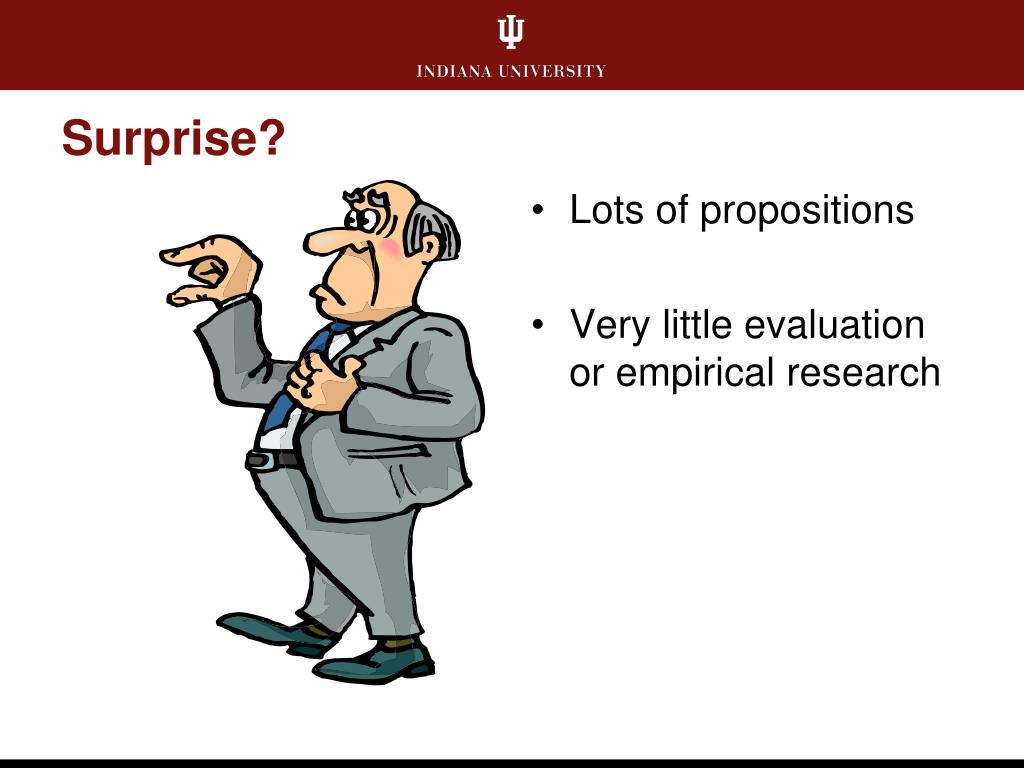 INDIANA UNIVERSITY

Surprise?

• Lots of propositions

• Very little evaluation or empirical research